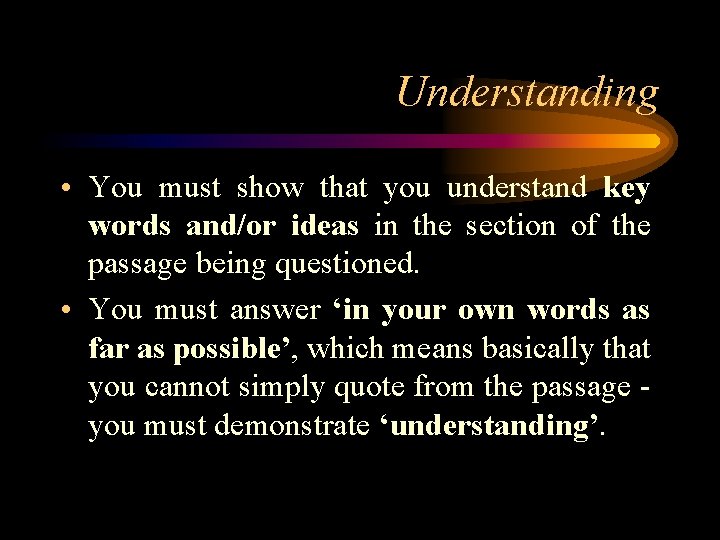 Understanding

• You must show that you understand key words and/or ideas in the section of the passage being questioned.

• You must answer ‘in your own words as far as possible’, which means basically that you cannot simply quote from the passage - you must demonstrate ‘understanding’.